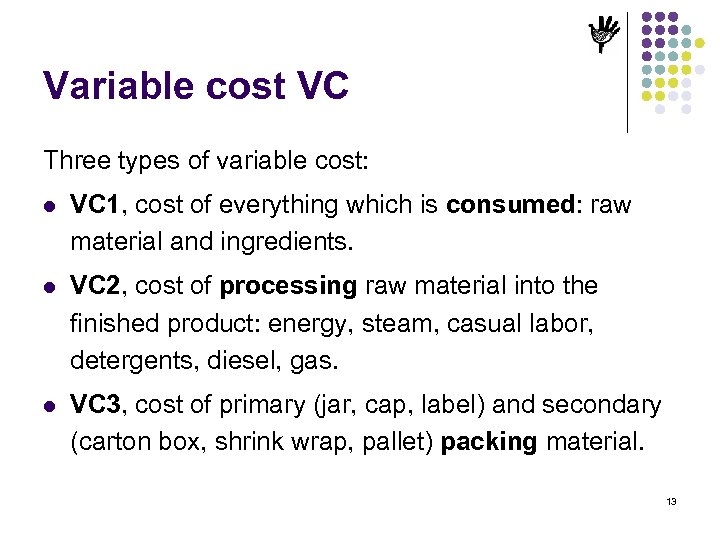 Variable cost VC

Three types of variable cost:

- VC1, cost of everything which is consumed: raw material and ingredients.
- VC2, cost of processing raw material into the finished product: energy, steam, casual labor, detergents, diesel, gas.
- VC3, cost of primary (jar, cap, label) and secondary (carton box, shrink wrap, pallet) packing material.

13